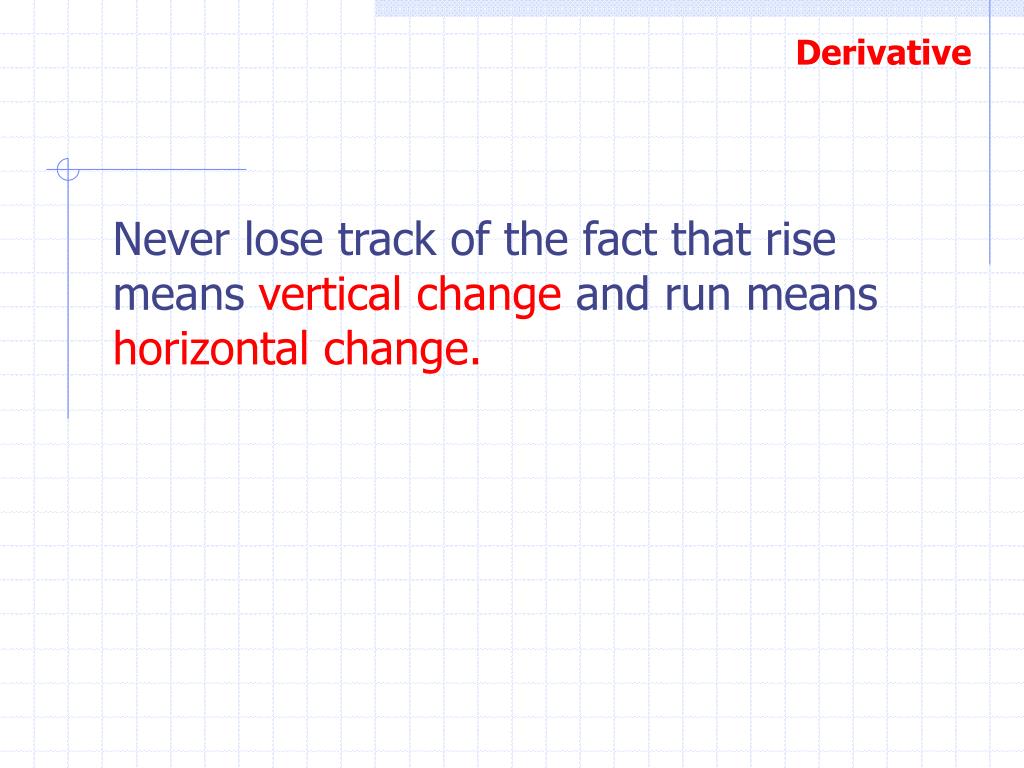 Derivative

Never lose track of the fact that rise means vertical change and run means horizontal change.